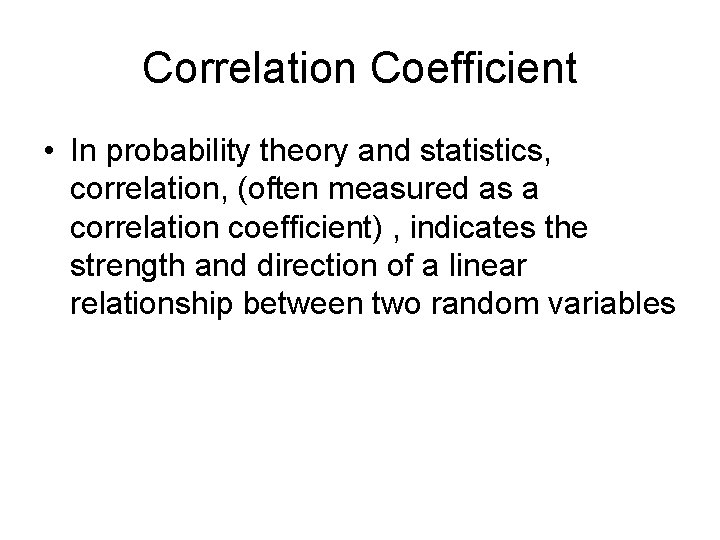 Correlation Coefficient

• In probability theory and statistics, correlation, (often measured as a correlation coefficient) , indicates the strength and direction of a linear relationship between two random variables